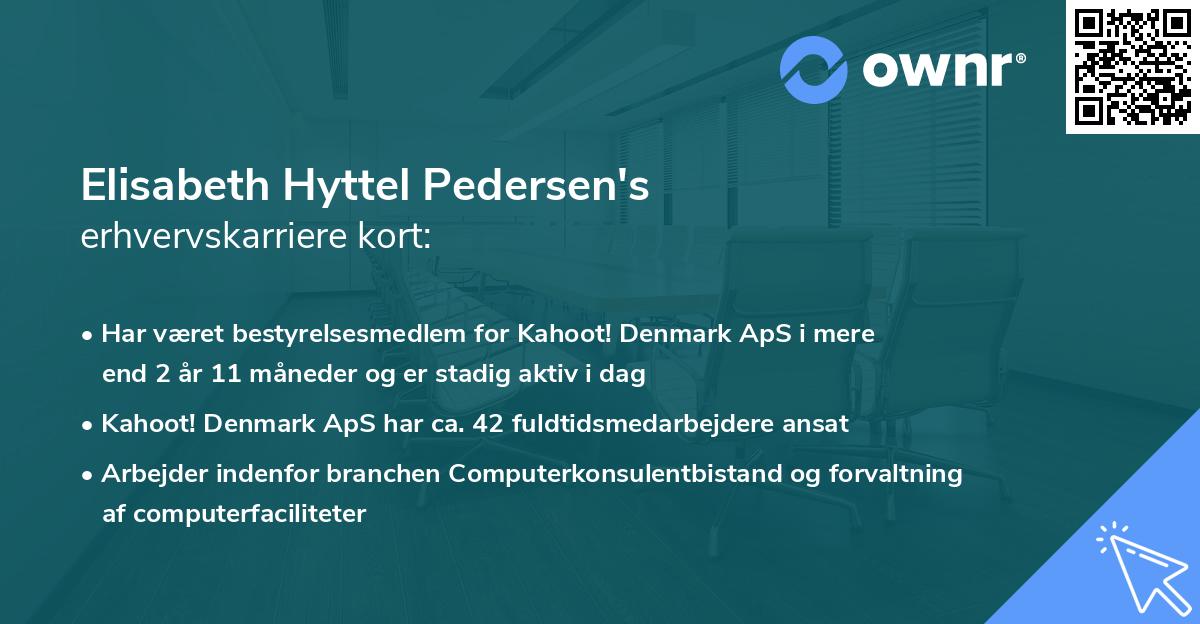 ownr®

Elisabeth Hyttel Pedersen's
erhvervskarriere kort:

• Har været bestyrelsesmedlem for Kahoot! Denmark ApS i mere end 2 år 11 måneder og er stadig aktiv i dag

• Kahoot! Denmark ApS har ca. 42 fuldtidsmedarbejdere ansat

• Arbejder indenfor branchen Computerkonsulentbistand og forvaltning af computerfaciliteter